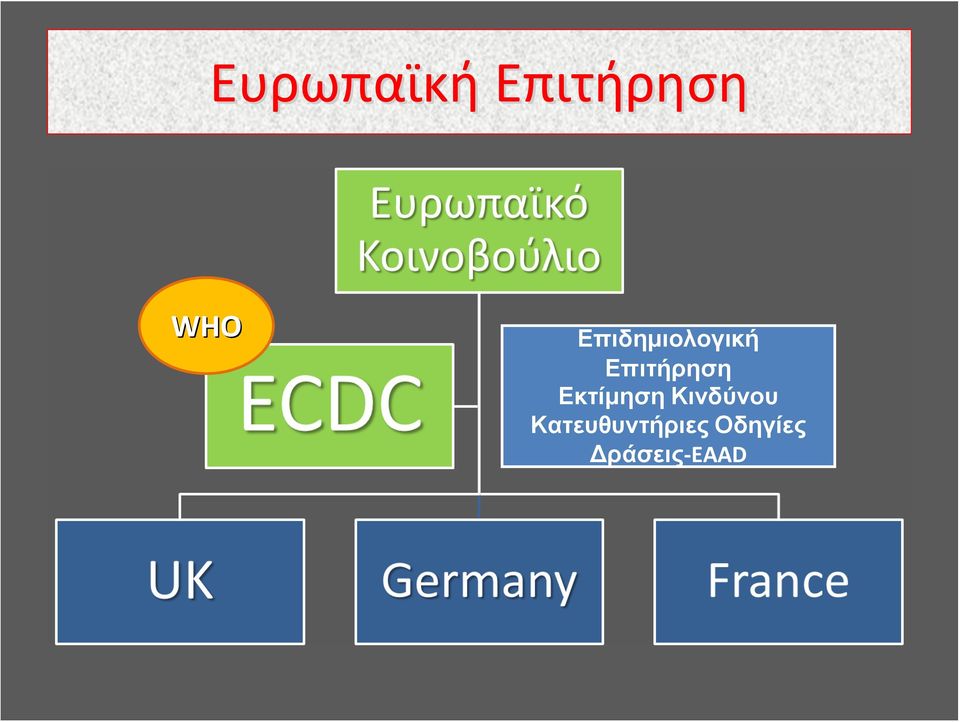 Ευρωπαϊκή Επιτήρηση

Ευρωπαϊκό Κοινοβούλιο

WHO

ECDC

Επιδημιολογική Επιτήρηση
Εκτίμηση Κινδύνου
Κατευθυντήριες Οδηγίες
Δράσεις-EAAD

UK

Germany

France